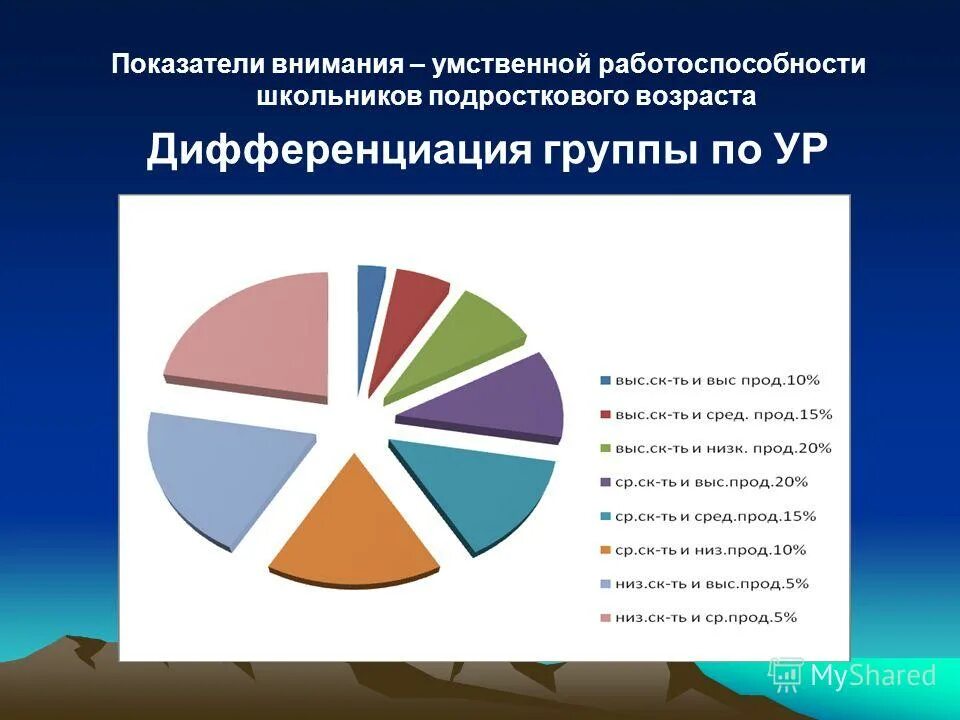 Показатели внимания – умственной работоспособности школьников подросткового возраста

Дифференциация группы по УР

выс.ск-ть и выс прод.10%
выс.ск-ть и сред. прод.15%
выс.ск-ть и низк. прод.20%
ср.ск-ть и выс.прод.20%
ср.ск-ть и сред.прод.15%
ср.ск-ть и низ.прод.10%
низ.ск-ть и выс.прод.5%
низ.ск-ть и ср.прод.5%

MyShared